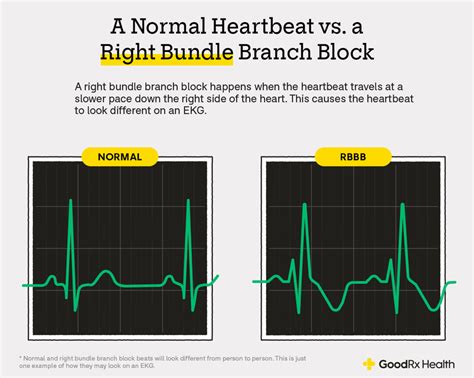 A Normal Heartbeat vs. a Right Bundle Branch Block

A right bundle branch block happens when the heartbeat travels at a slower pace down the right side of the heart. This causes the heartbeat to look different on an EKG.

NORMAL

RBBB

* Normal and right bundle branch block beats will look different from person to person. This is just one example of how they may look on an EKG.

GoodRx Health